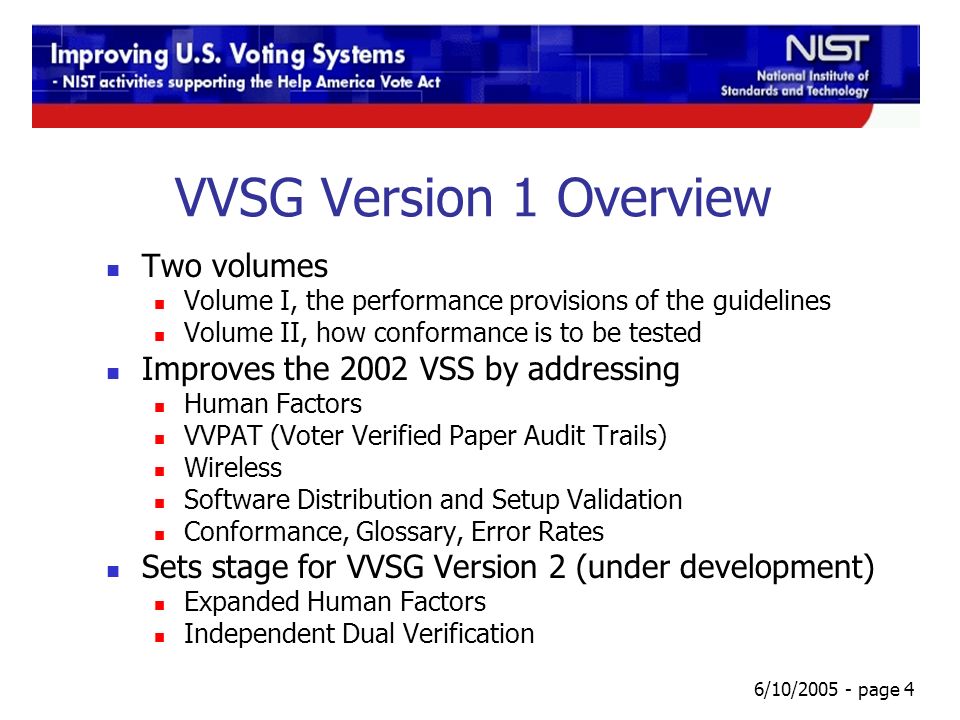 Improving U.S. Voting Systems
- NIST activities supporting the Help America Vote Act

NIST
National Institute of Standards and Technology

VVSG Version 1 Overview

- Two volumes
  - Volume I, the performance provisions of the guidelines
  - Volume II, how conformance is to be tested
- Improves the 2002 VSS by addressing
  - Human Factors
  - VVPAT (Voter Verified Paper Audit Trails)
  - Wireless
  - Software Distribution and Setup Validation
  - Conformance, Glossary, Error Rates
- Sets stage for VVSG Version 2 (under development)
  - Expanded Human Factors
  - Independent Dual Verification

6/10/2005 - page 4